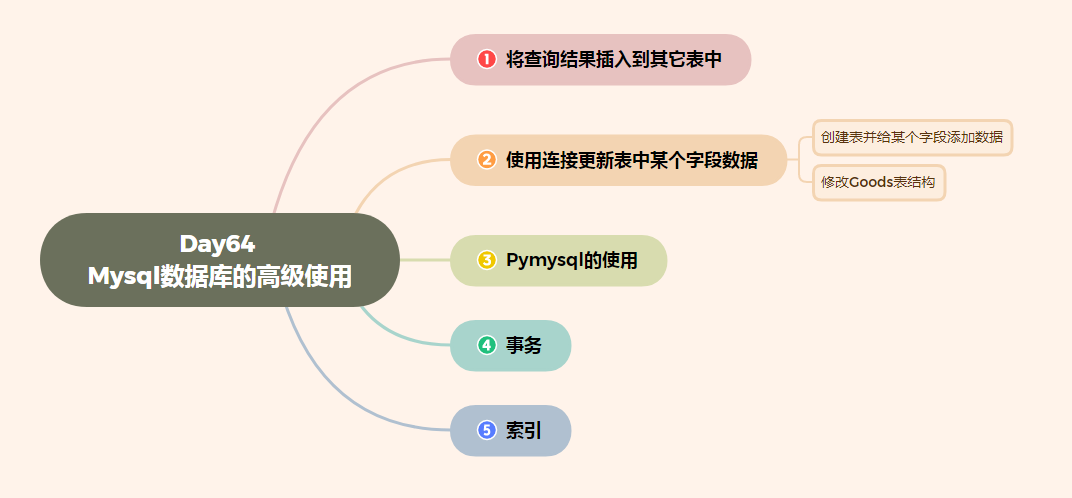 Day64
Mysql数据库的高级使用

1 将查询结果插入到其它表中

2 使用连接更新表中某个字段数据

创建表并给某个字段添加数据

修改Goods表结构

3 Pymysql的使用

4 事务

5 索引